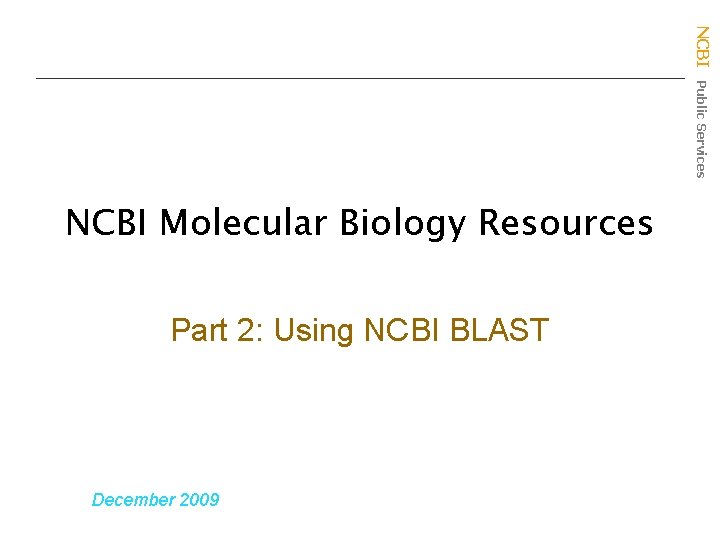 NCBI Public Services

NCBI Molecular Biology Resources

Part 2: Using NCBI BLAST

December 2009